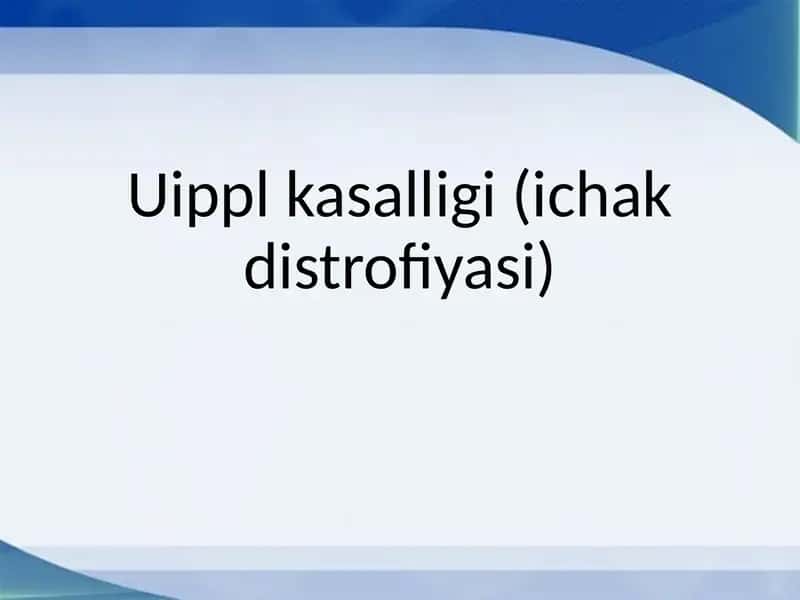 Uippl kasalligi (ichak distrofiyasi)